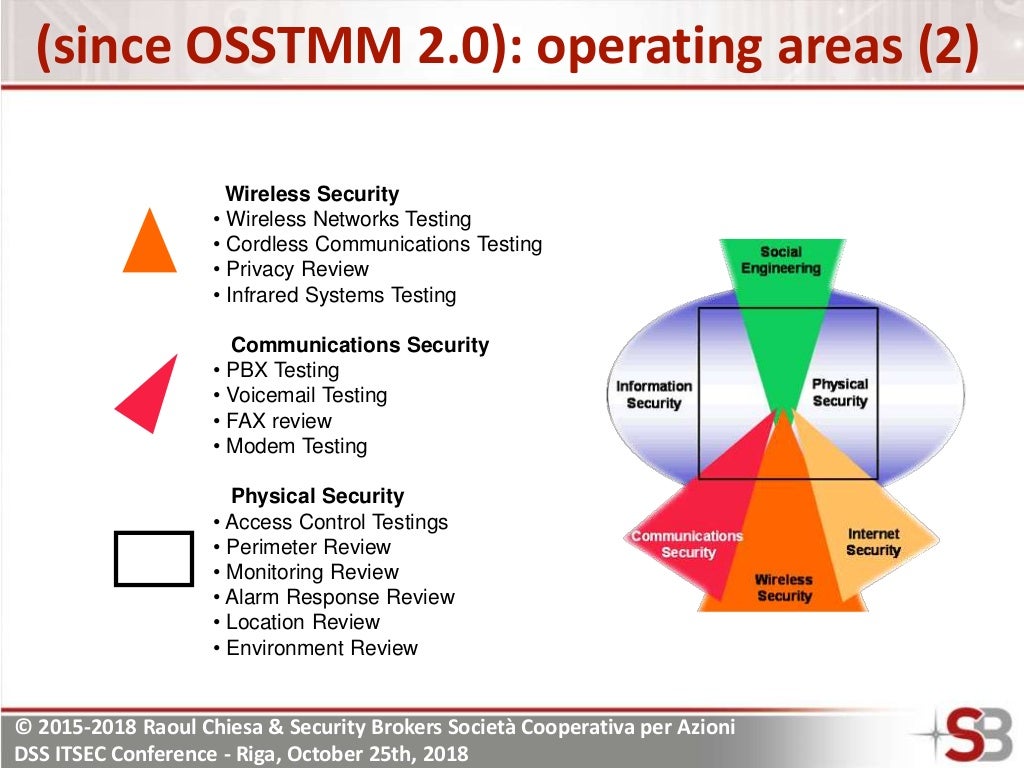 (since OSSTMM 2.0): operating areas (2)

Wireless Security
• Wireless Networks Testing
• Cordless Communications Testing
• Privacy Review
• Infrared Systems Testing

Communications Security
• PBX Testing
• Voicemail Testing
• FAX review
• Modem Testing

Physical Security
• Access Control Testings
• Perimeter Review
• Monitoring Review
• Alarm Response Review
• Location Review
• Environment Review

Social Engineering

Information Security

Physical Security

Communications Security

Internet Security

Wireless Security

© 2015-2018 Raoul Chiesa & Security Brokers Società Cooperativa per Azioni
DSS ITSEC Conference - Riga, October 25th, 2018

SB